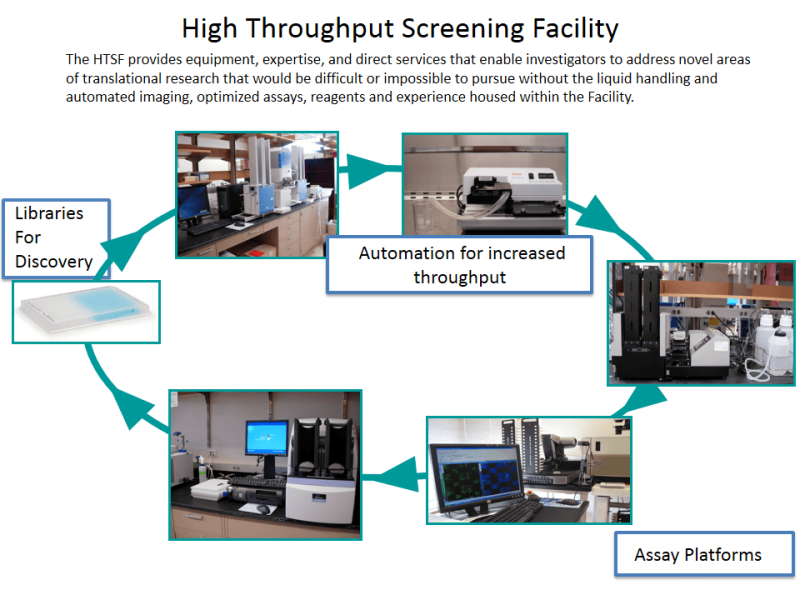 High Throughput Screening Facility

The HTSF provides equipment, expertise, and direct services that enable investigators to address novel areas of translational research that would be difficult or impossible to pursue without the liquid handling and automated imaging, optimized assays, reagents and experience housed within the Facility.

Libraries For Discovery

Automation for increased throughput

Assay Platforms